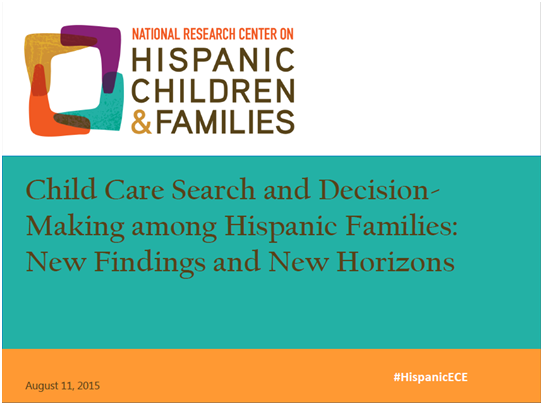 NATIONAL RESEARCH CENTER ON
HISPANIC
CHILDREN
& FAMILIES

Child Care Search and Decision-Making among Hispanic Families: New Findings and New Horizons

August 11, 2015

#HispanicECE